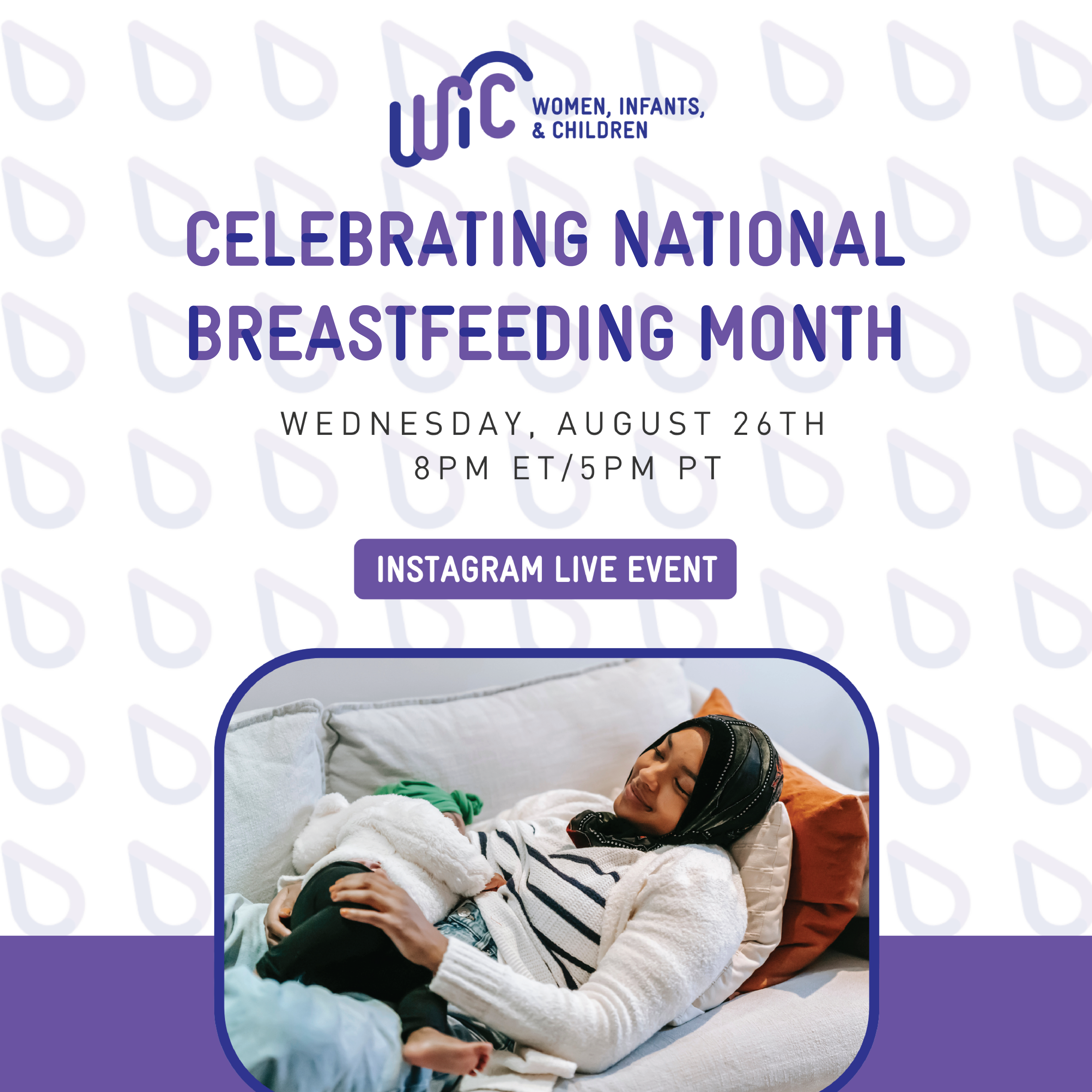 WIC WOMEN, INFANTS, & CHILDREN

CELEBRATING NATIONAL BREASTFEEDING MONTH

WEDNESDAY, AUGUST 26TH
8PM ET/5PM PT

INSTAGRAM LIVE EVENT